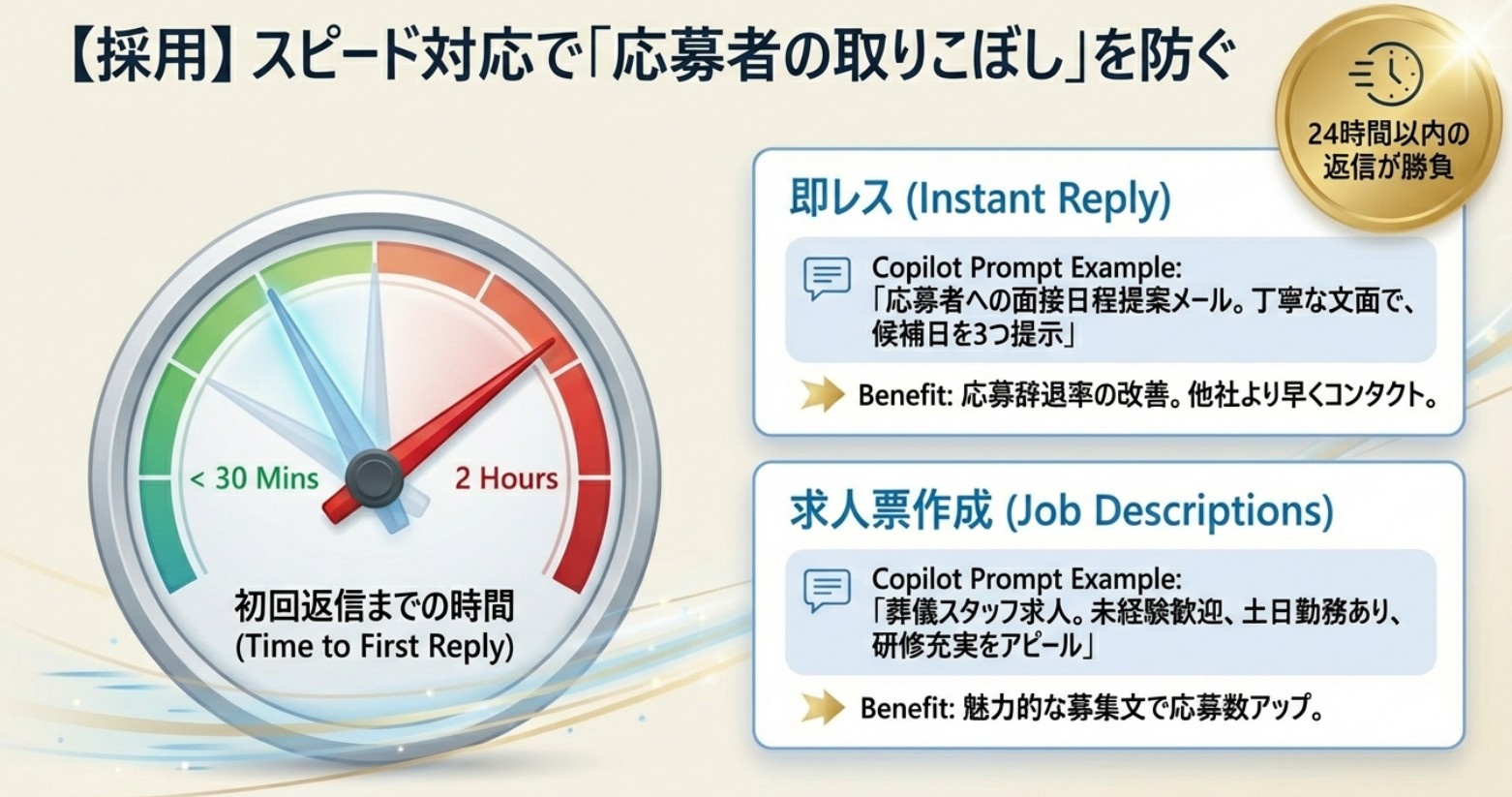 【採用】スピード対応で「応募者の取りこぼし」を防ぐ

24時間以内の返信が勝負

< 30 Mins

2 Hours

初回返信までの時間
(Time to First Reply)

即レス (Instant Reply)

Copilot Prompt Example:
「応募者への面接日程提案メール。丁寧な文面で、候補日を3つ提示」

Benefit: 応募辞退率の改善。他社より早くコンタクト。

求人票作成 (Job Descriptions)

Copilot Prompt Example:
「葬儀スタッフ求人。未経験歓迎、土日勤務あり、研修充実をアピール」

Benefit: 魅力的な募集文で応募数アップ。